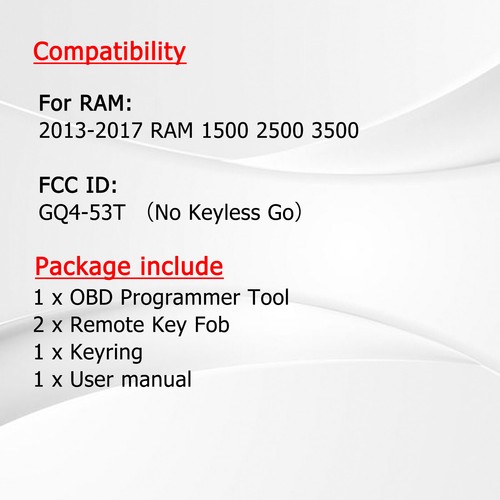 Compatibility

For RAM:
2013-2017 RAM 1500 2500 3500

FCC ID:
GQ4-53T （No Keyless Go）

Package include
1 x OBD Programmer Tool
2 x Remote Key Fob
1 x Keyring
1 x User manual